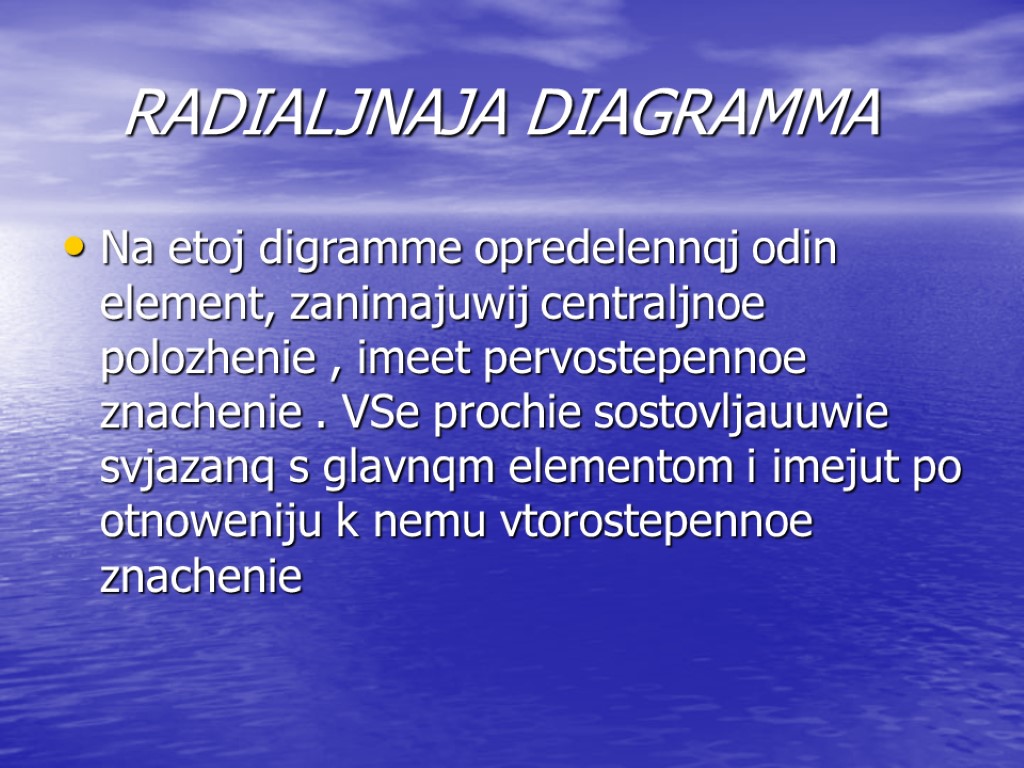 RADIALJNAJA DIAGRAMMA

• Na etoj digramme opredelennqj odin element, zanimajuwij centraljnoe polozhenie , imeet pervostepennoe znachenie . VSe prochie sostovljauuwie svjazanq s glavnqm elementom i imejut po otnoweniju k nemu vtorostepennoe znachenie